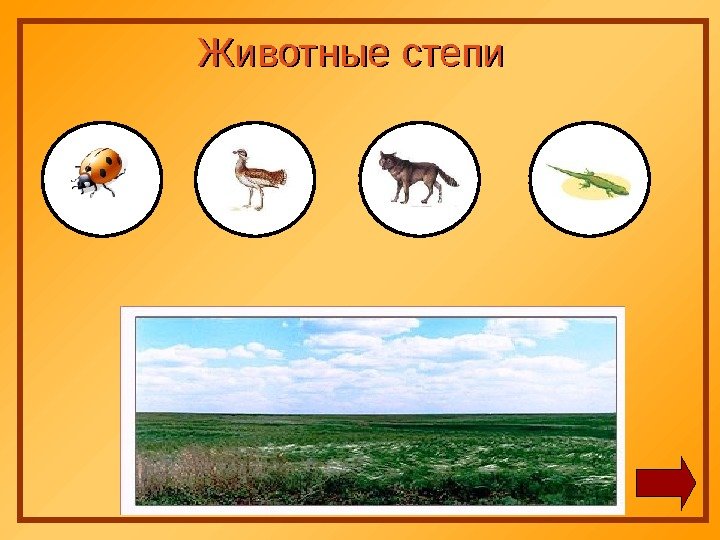 Животные степи